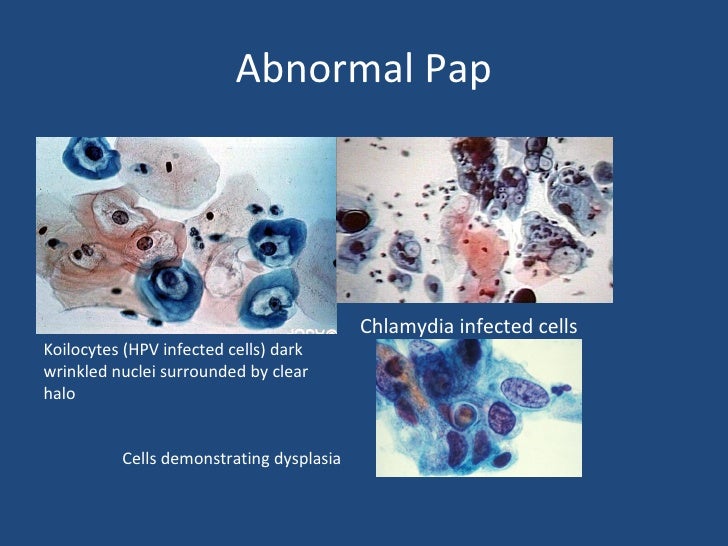 Abnormal Pap

Chlamydia infected cells

Koilocytes (HPV infected cells) dark wrinkled nuclei surrounded by clear halo

Cells demonstrating dysplasia